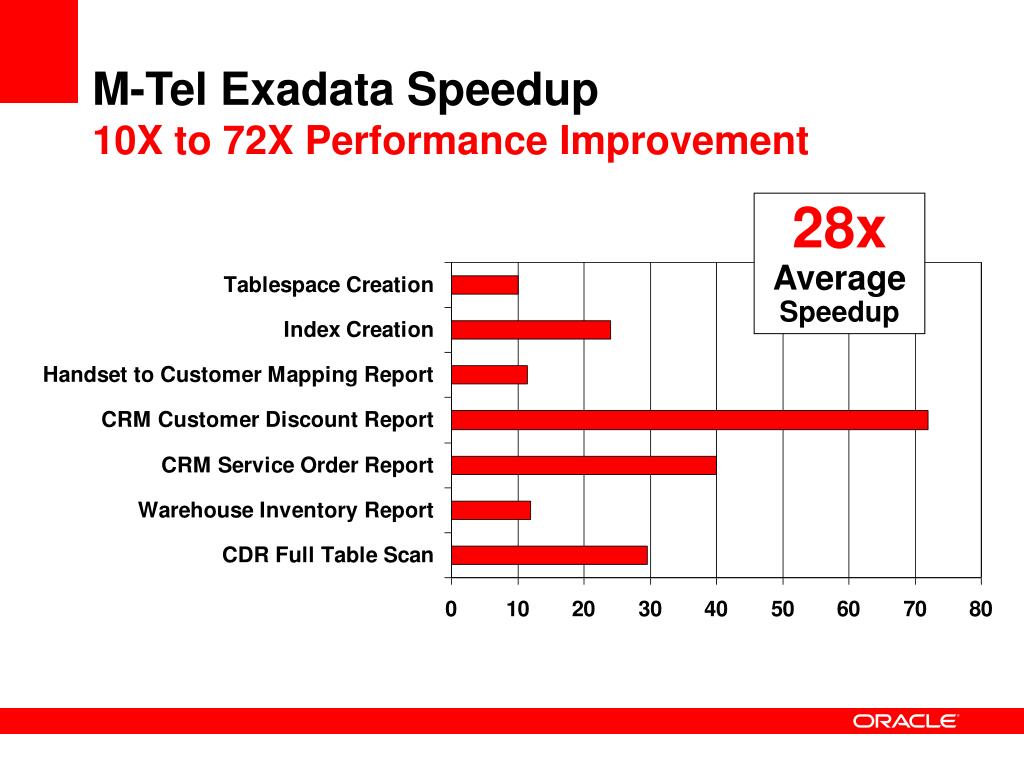 M-Tel Exadata Speedup
10X to 72X Performance Improvement

28x
Average
Speedup

Tablespace Creation
Index Creation
Handset to Customer Mapping Report
CRM Customer Discount Report
CRM Service Order Report
Warehouse Inventory Report
CDR Full Table Scan

0 10 20 30 40 50 60 70 80

ORACLE